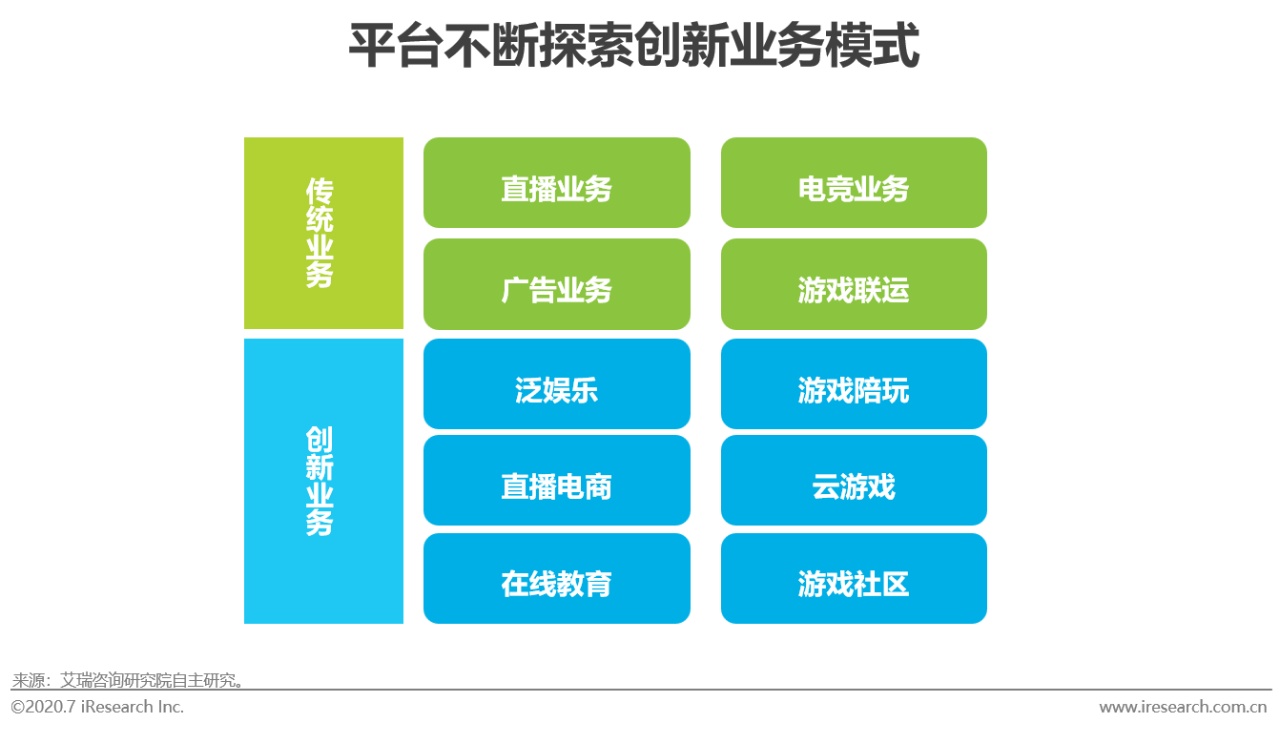 平台不断探索创新业务模式

传统业务

直播业务

电竞业务

广告业务

游戏联运

创新业务

泛娱乐

游戏陪玩

直播电商

云游戏

在线教育

游戏社区

来源：艾瑞咨询研究院自主研究。

©2020.7 iResearch Inc.

www.iresearch.com.cn